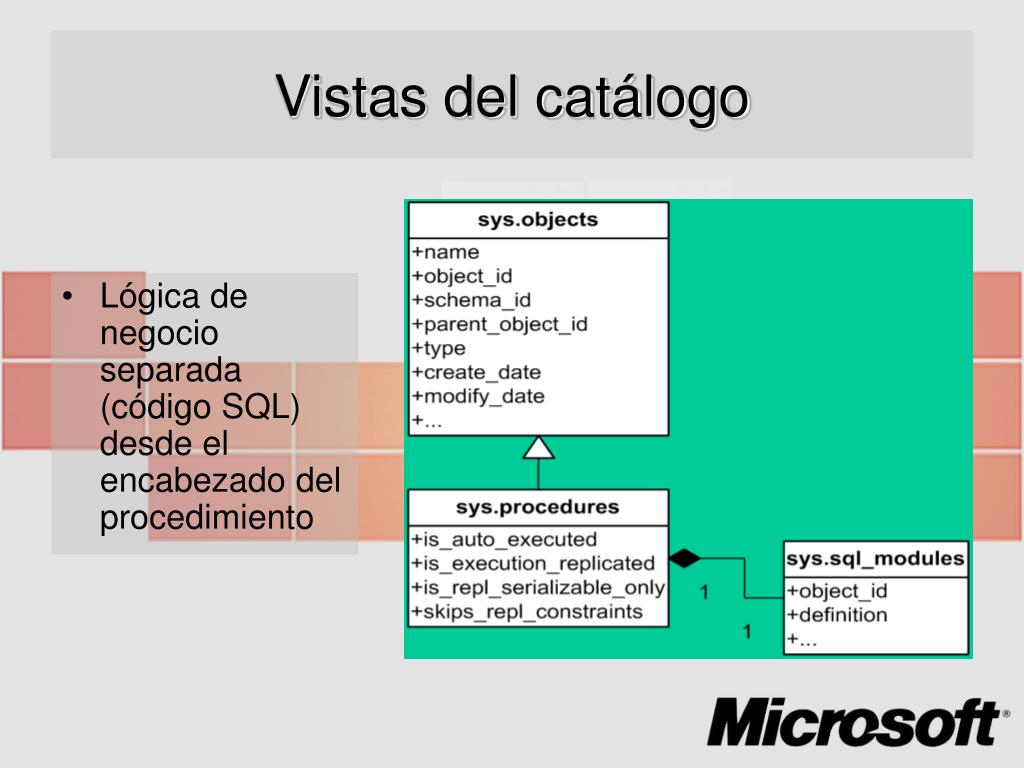 Vistas del catálogo

• Lógica de negocio separada (código SQL) desde el encabezado del procedimiento

sys.objects
+name
+object_id
+schema_id
+parent_object_id
+type
+create_date
+modify_date
+...

sys.procedures
+is_auto_executed
+is_execution_replicated
+is_repl_serializable_only
+skips_repl_constraints

1

1

sys.sql_modules
+object_id
+definition
+...

Microsoft